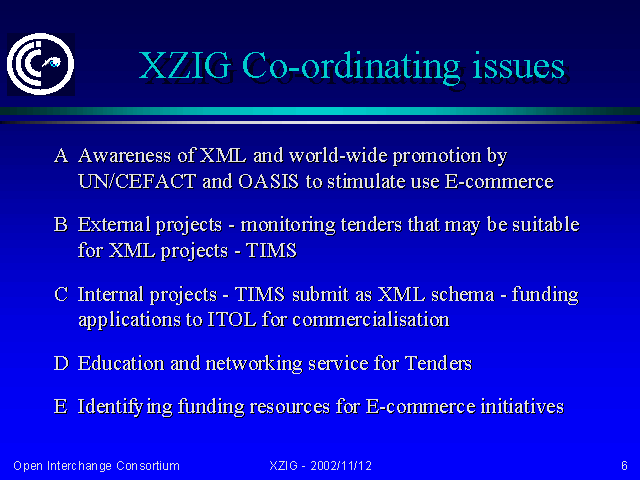 XZIG Co-ordinating issues

A Awareness of XML and world-wide promotion by UN/CEFACT and OASIS to stimulate use E-commerce

B External projects - monitoring tenders that may be suitable for XML projects - TIMS

C Internal projects - TIMS submit as XML schema - funding applications to ITOL for commercialisation

D Education and networking service for Tenders

E Identifying funding resources for E-commerce initiatives

Open Interchange Consortium XZIG - 2002/11/12 6